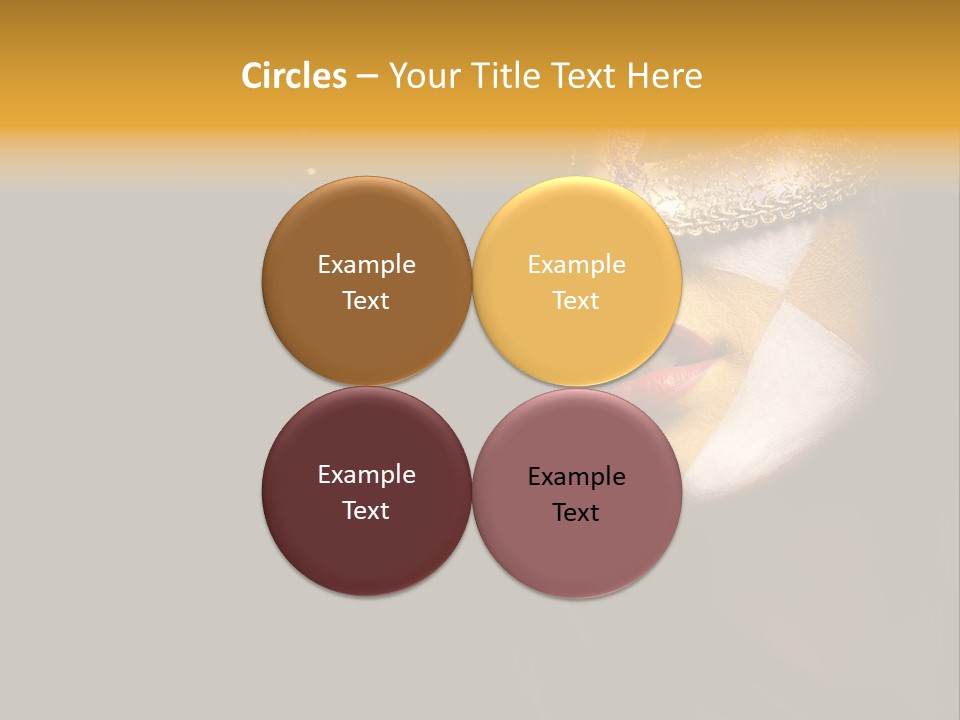 Circles – Your Title Text Here

Example Text

Example Text

Example Text

Example Text